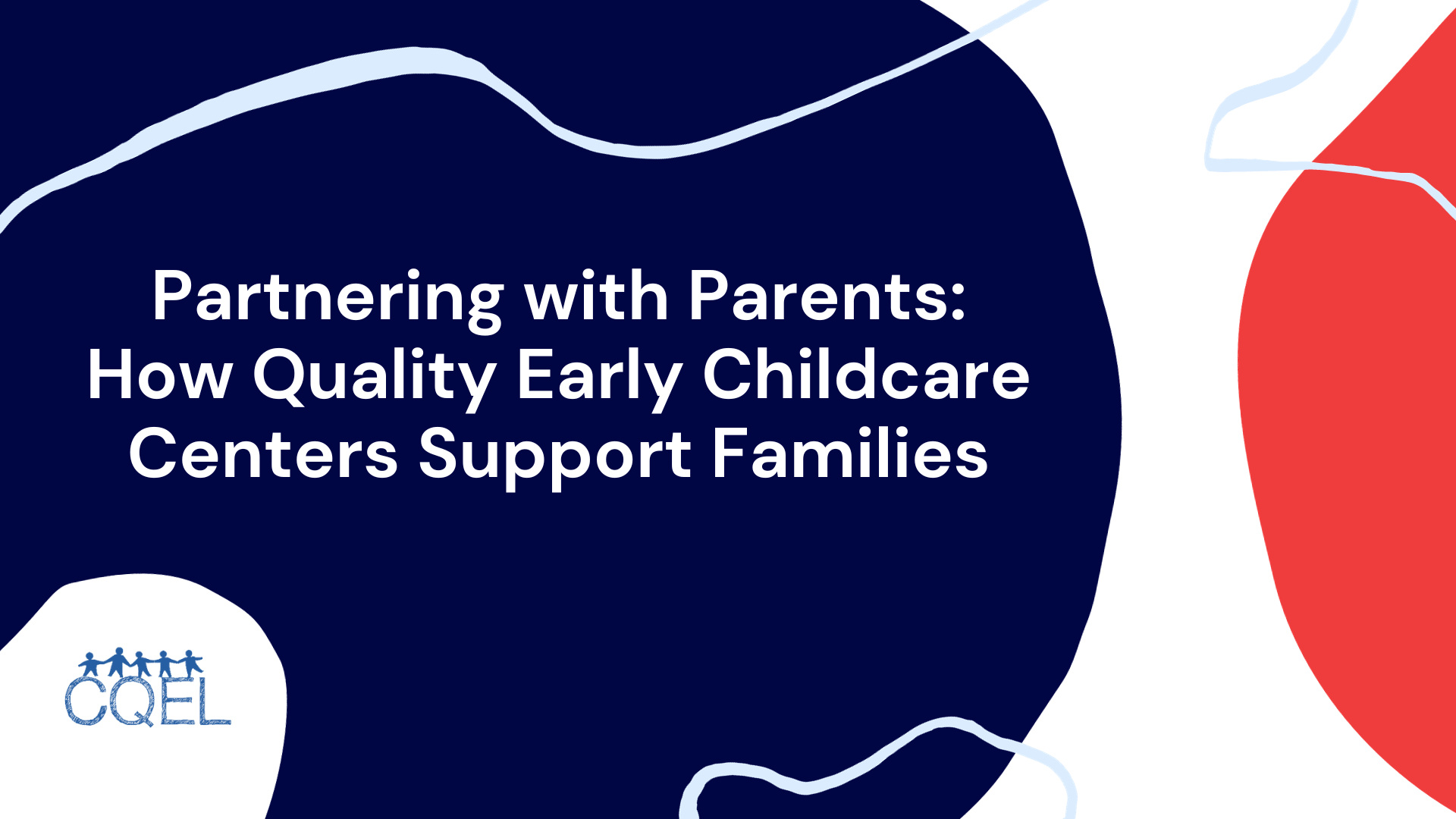 Partnering with Parents: How Quality Early Childcare Centers Support Families

CQEL